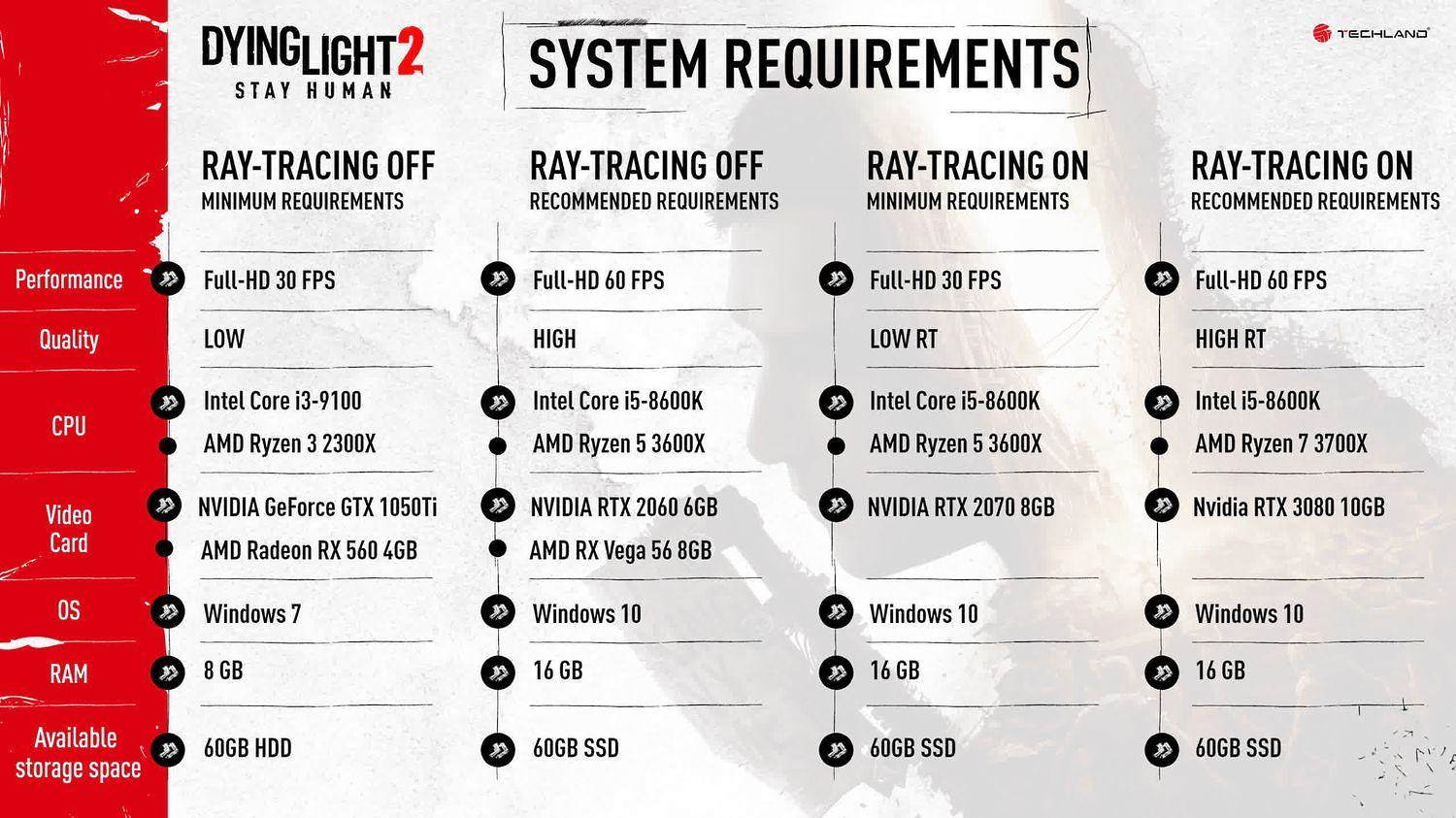 DYING LIGHT 2
STAY HUMAN

SYSTEM REQUIREMENTS

TECHLAND

| | RAY-TRACING OFF MINIMUM REQUIREMENTS | RAY-TRACING OFF RECOMMENDED REQUIREMENTS | RAY-TRACING ON MINIMUM REQUIREMENTS | RAY-TRACING ON RECOMMENDED REQUIREMENTS |
|---|---|---|---|---|
| Performance | Full-HD 30 FPS | Full-HD 60 FPS | Full-HD 30 FPS | Full-HD 60 FPS |
| Quality | LOW | HIGH | LOW RT | HIGH RT |
| CPU | Intel Core i3-9100 AMD Ryzen 3 2300X | Intel Core i5-8600K AMD Ryzen 5 3600X | Intel Core i5-8600K AMD Ryzen 5 3600X | Intel i5-8600K AMD Ryzen 7 3700X |
| Video Card | NVIDIA GeForce GTX 1050Ti AMD Radeon RX 560 4GB | NVIDIA RTX 2060 6GB AMD RX Vega 56 8GB | NVIDIA RTX 2070 8GB | Nvidia RTX 3080 10GB |
| OS | Windows 7 | Windows 10 | Windows 10 | Windows 10 |
| RAM | 8 GB | 16 GB | 16 GB | 16 GB |
| Available storage space | 60GB HDD | 60GB SSD | 60GB SSD | 60GB SSD |